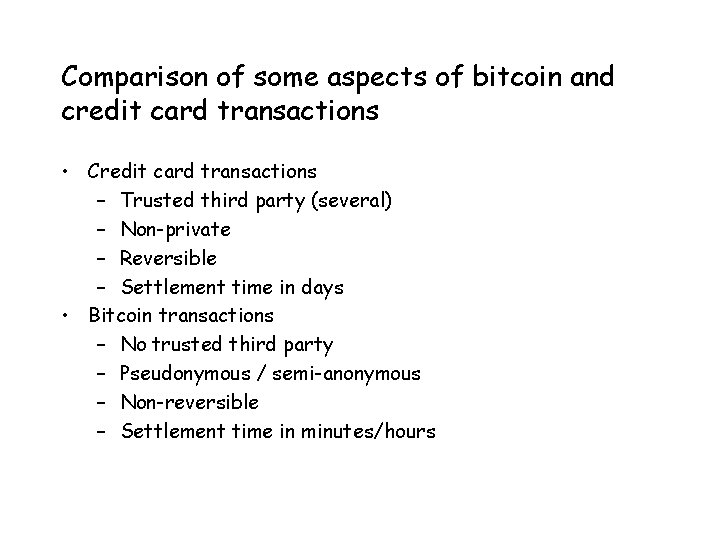 Comparison of some aspects of bitcoin and credit card transactions

• Credit card transactions
  – Trusted third party (several)
  – Non-private
  – Reversible
  – Settlement time in days
• Bitcoin transactions
  – No trusted third party
  – Pseudonymous / semi-anonymous
  – Non-reversible
  – Settlement time in minutes/hours